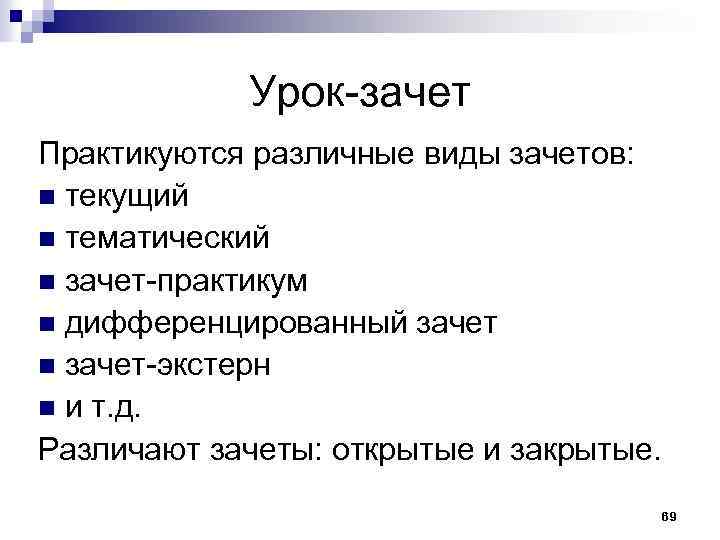 Урок-зачет

Практикуются различные виды зачетов:

- текущий
- тематический
- зачет-практикум
- дифференцированный зачет
- зачет-экстерн
- и т.д.

Различают зачеты: открытые и закрытые.

69